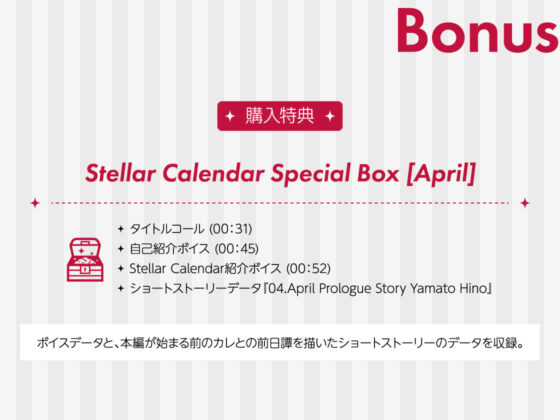 Bonus

✦ 購入特典 ✦

Stellar Calendar Special Box [April]

✦ タイトルコール (00:31)
✦ 自己紹介ボイス (00:45)
✦ Stellar Calendar紹介ボイス (00:52)
✦ ショートストーリーデータ『04.April Prologue Story Yamato Hino』

ボイスデータと、本編が始まる前のカレとの前日譚を描いたショートストーリーのデータを収録。